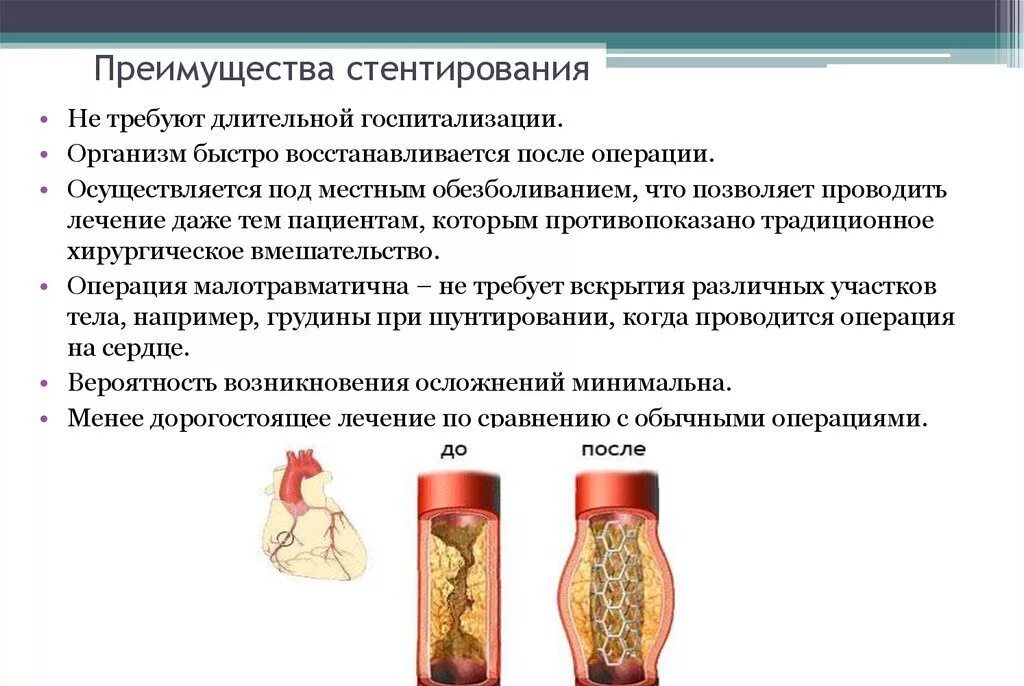 Преимущества стентирования

• Не требуют длительной госпитализации.
• Организм быстро восстанавливается после операции.
• Осуществляется под местным обезболиванием, что позволяет проводить лечение даже тем пациентам, которым противопоказано традиционное хирургическое вмешательство.
• Операция малотравматична – не требует вскрытия различных участков тела, например, грудины при шунтировании, когда проводится операция на сердце.
• Вероятность возникновения осложнений минимальна.
• Менее дорогостоящее лечение по сравнению с обычными операциями.

до

после